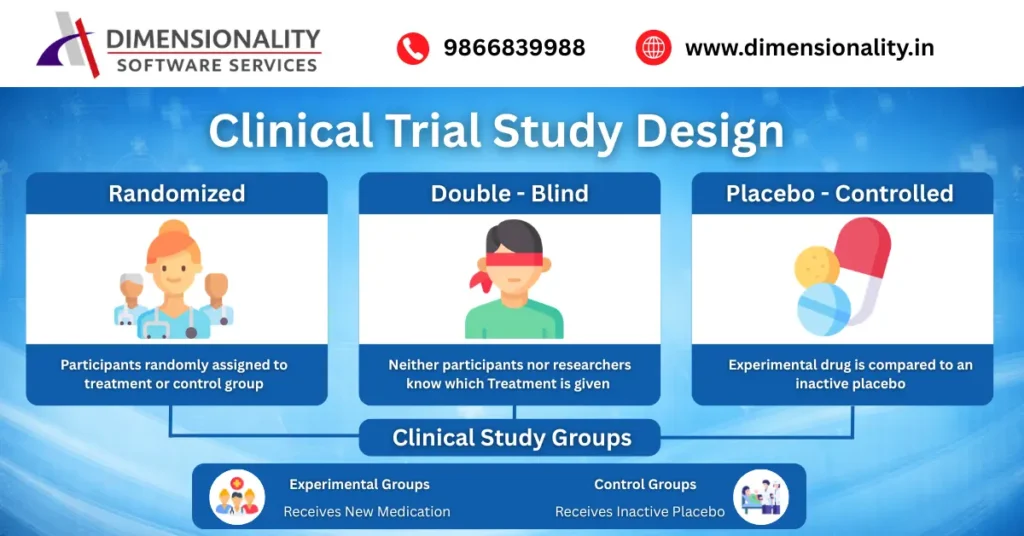 DIMENSIONALITY
SOFTWARE SERVICES

9866839988

www.dimensionality.in

Clinical Trial Study Design

Randomized

Participants randomly assigned to treatment or control group

Double - Blind

Neither participants nor researchers know which Treatment is given

Placebo - Controlled

Experimental drug is compared to an inactive placebo

Clinical Study Groups

Experimental Groups

Receives New Medication

Control Groups

Receives Inactive Placebo